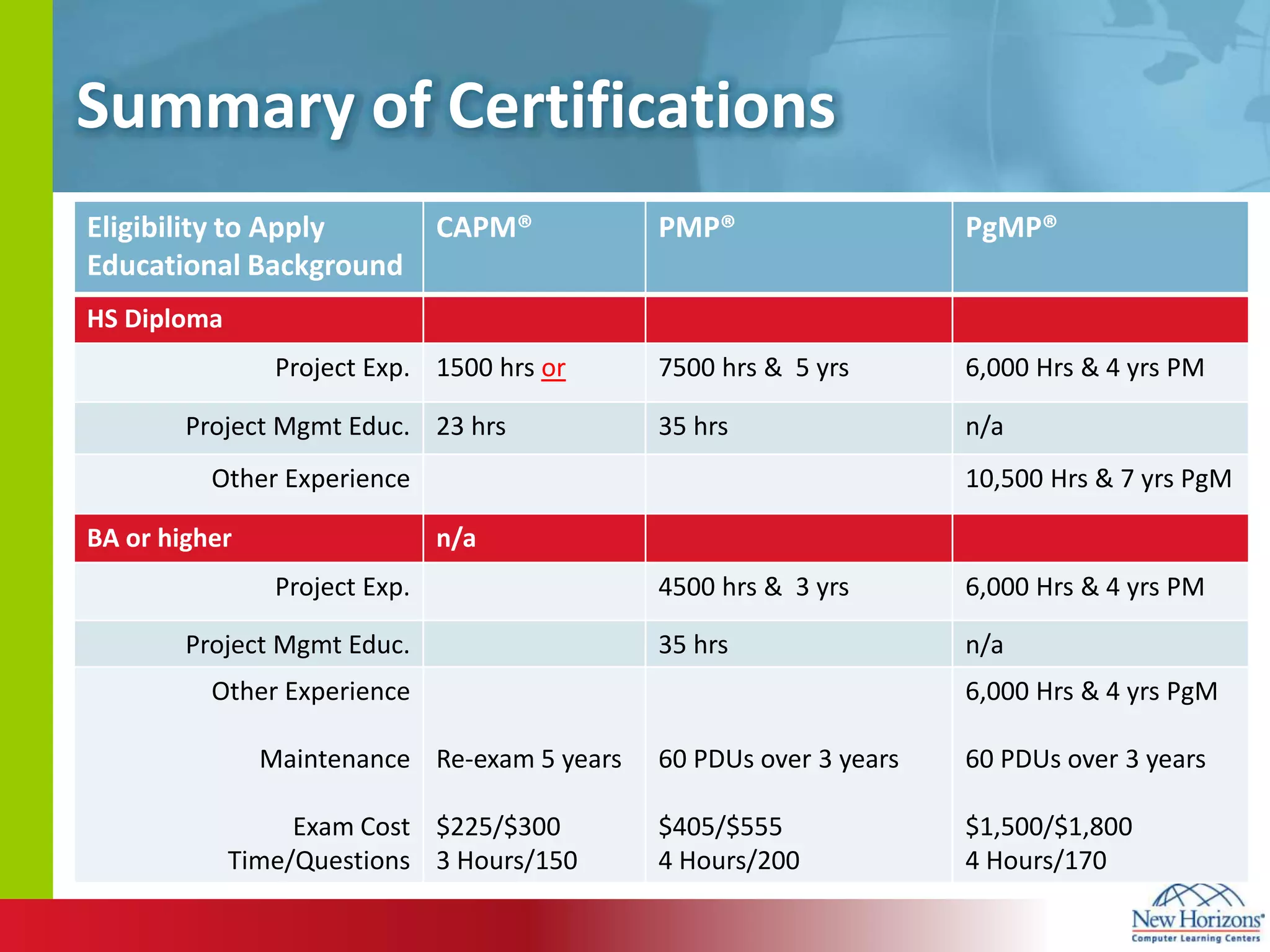 Summary of Certifications

| Eligibility to Apply Educational Background | CAPM® | PMP® | PgMP® |
|---|---|---|---|
| HS Diploma | | | |
| Project Exp. | 1500 hrs or | 7500 hrs & 5 yrs | 6,000 Hrs & 4 yrs PM |
| Project Mgmt Educ. | 23 hrs | 35 hrs | n/a |
| Other Experience | | | 10,500 Hrs & 7 yrs PgM |
| BA or higher | n/a | | |
| Project Exp. | | 4500 hrs & 3 yrs | 6,000 Hrs & 4 yrs PM |
| Project Mgmt Educ. | | 35 hrs | n/a |
| Other Experience | | | 6,000 Hrs & 4 yrs PgM |
| Maintenance | Re-exam 5 years | 60 PDUs over 3 years | 60 PDUs over 3 years |
| Exam Cost Time/Questions | \$225/\$300 3 Hours/150 | \$405/\$555 4 Hours/200 | \$1,500/\$1,800 4 Hours/170 |

New Horizons®
Computer Learning Centers